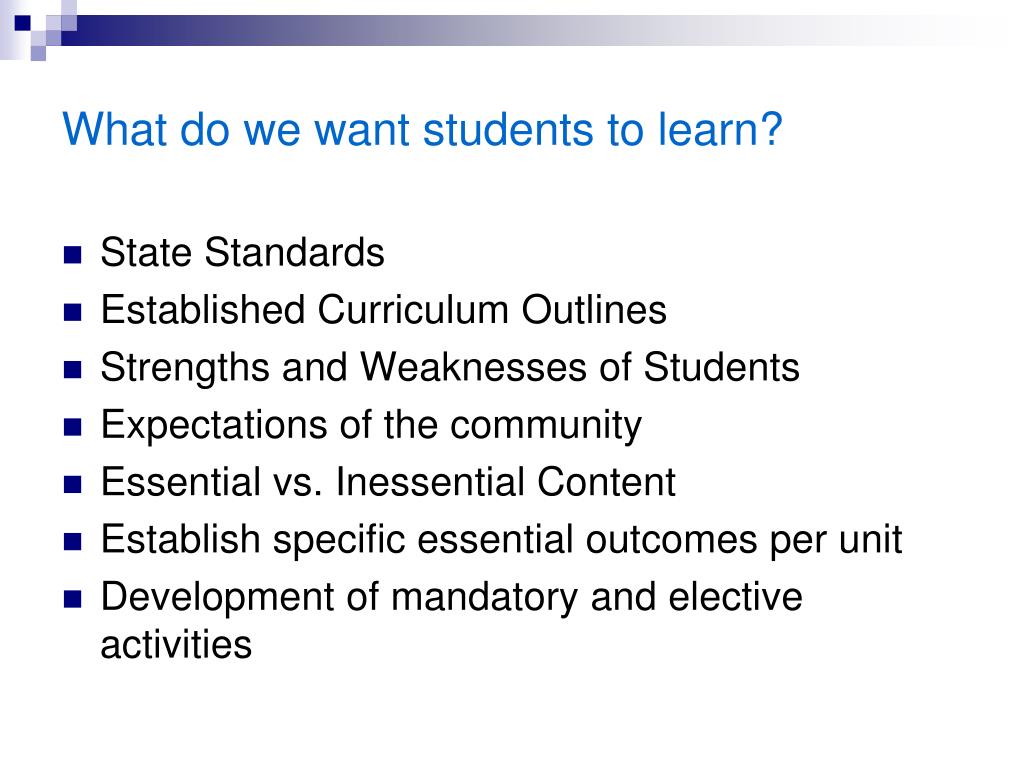 What do we want students to learn?

- State Standards
- Established Curriculum Outlines
- Strengths and Weaknesses of Students
- Expectations of the community
- Essential vs. Inessential Content
- Establish specific essential outcomes per unit
- Development of mandatory and elective activities